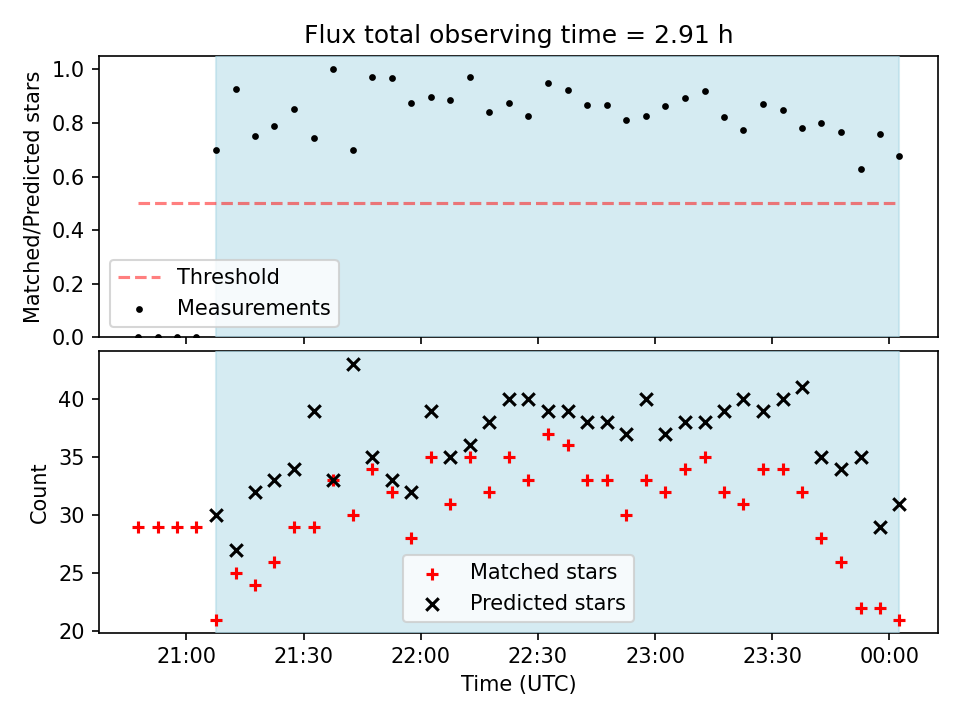 Flux total observing time = 2.91 h

Matched/Predicted stars

1.0
0.8
0.6
0.4
0.2
0.0

Threshold
Measurements

Count

40
35
30
25
20

Matched stars
Predicted stars

21:00
21:30
22:00
22:30
23:00
23:30
00:00

Time (UTC)